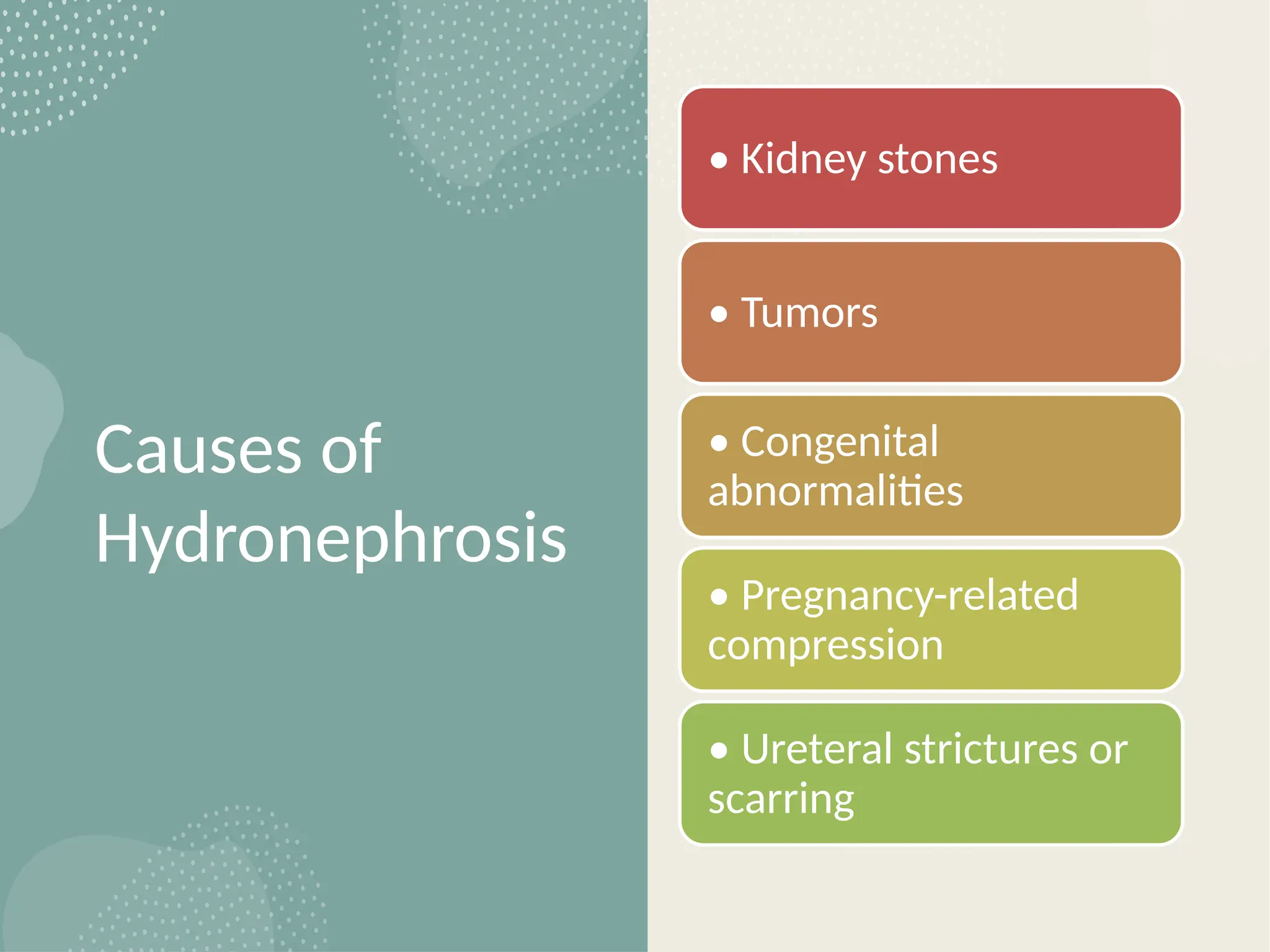 Causes of Hydronephrosis

• Kidney stones

• Tumors

• Congenital abnormalities

• Pregnancy-related compression

• Ureteral strictures or scarring